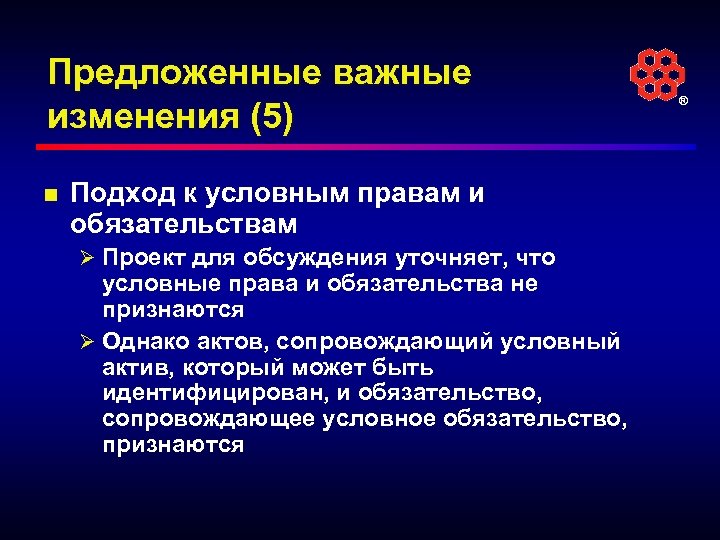 Предложенные важные изменения (5)

®

■ Подход к условным правам и обязательствам

➢ Проект для обсуждения уточняет, что условные права и обязательства не признаются

➢ Однако актов, сопровождающий условный актив, который может быть идентифицирован, и обязательство, сопровождающее условное обязательство, признаются